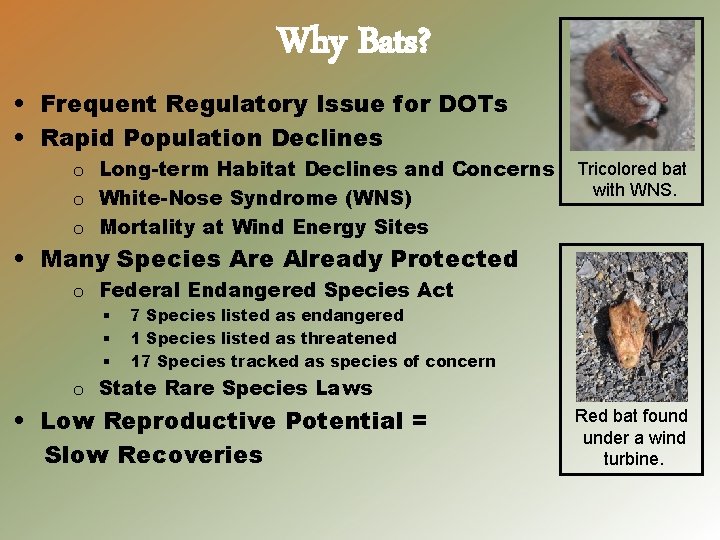 Why Bats?

• Frequent Regulatory Issue for DOTs
• Rapid Population Declines
  o Long-term Habitat Declines and Concerns
  o White-Nose Syndrome (WNS)
  o Mortality at Wind Energy Sites
• Many Species Are Already Protected
  o Federal Endangered Species Act
    ▪ 7 Species listed as endangered
    ▪ 1 Species listed as threatened
    ▪ 17 Species tracked as species of concern
  o State Rare Species Laws
• Low Reproductive Potential = Slow Recoveries

Tricolored bat with WNS.

Red bat found under a wind turbine.